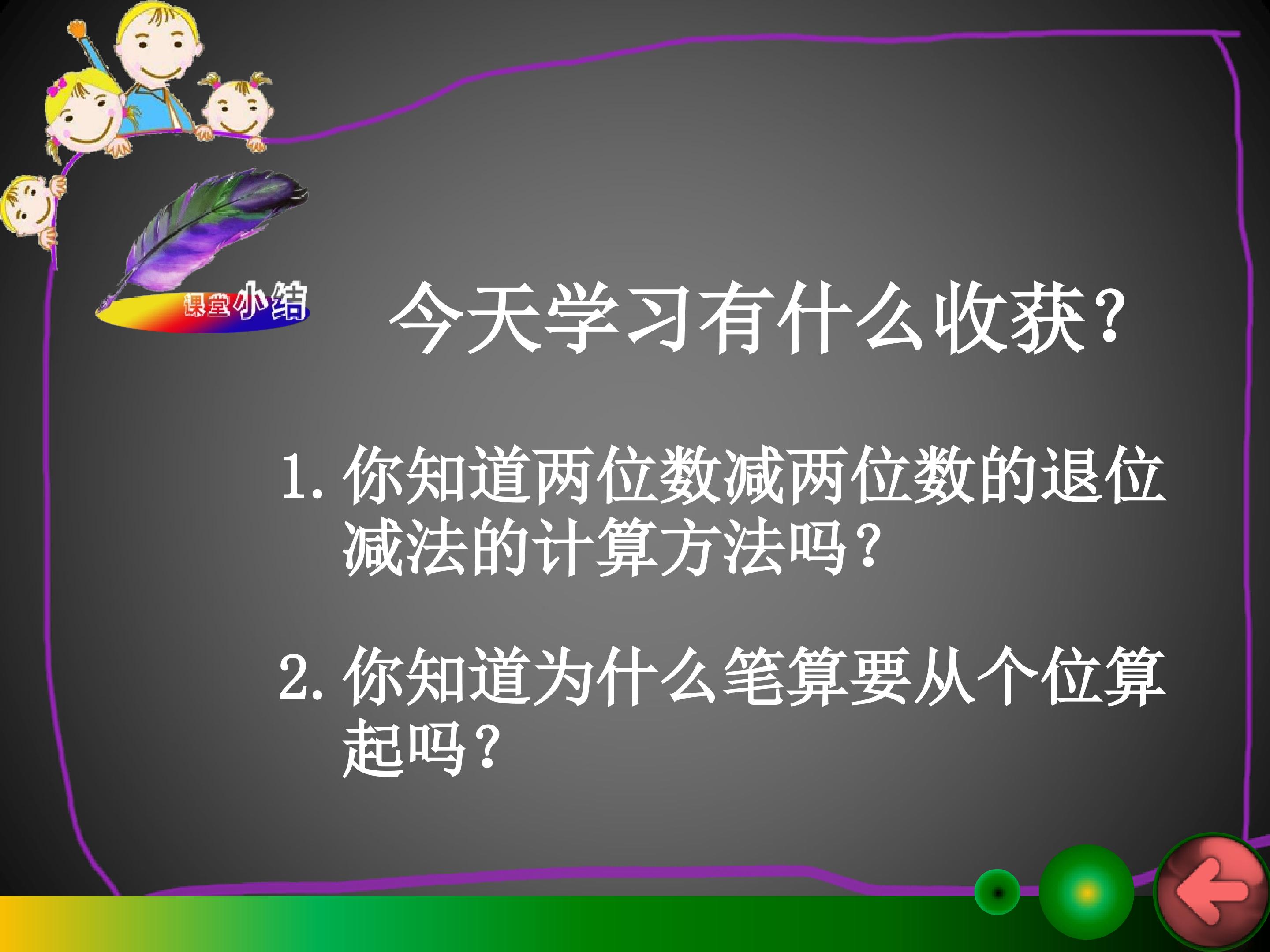 课堂小结

今天学习有什么收获？

1. 你知道两位数减两位数的退位减法的计算方法吗？

2. 你知道为什么笔算要从个位算起吗？